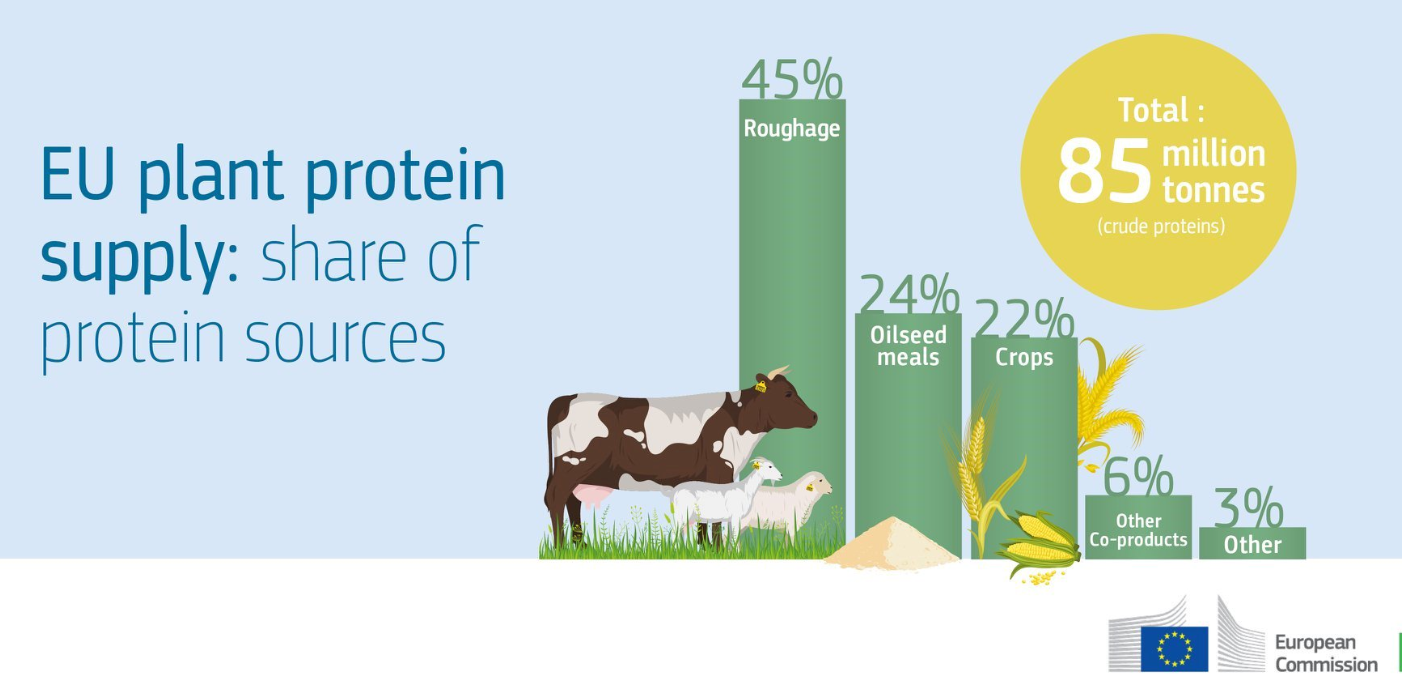 EU plant protein supply: share of protein sources

45%
Roughage

24%
Oilseed meals

22%
Crops

6%
Other Co-products

3%
Other

Total :
85 million tonnes
(crude proteins)

European Commission